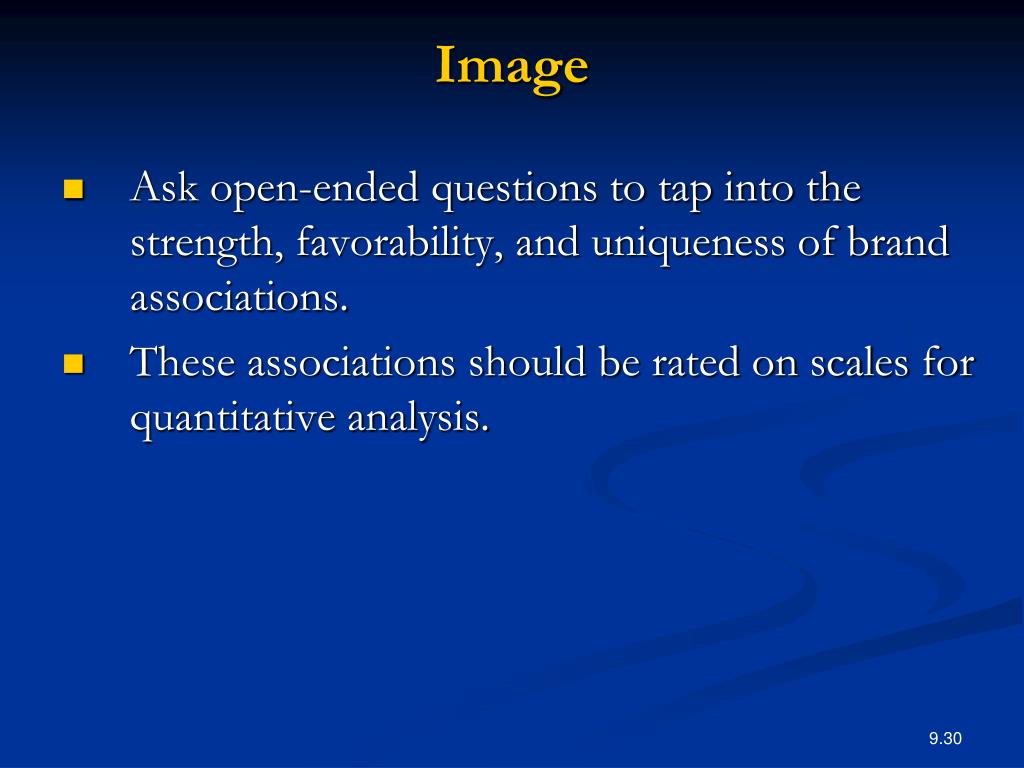 Image

- Ask open-ended questions to tap into the strength, favorability, and uniqueness of brand associations.
- These associations should be rated on scales for quantitative analysis.

9.30